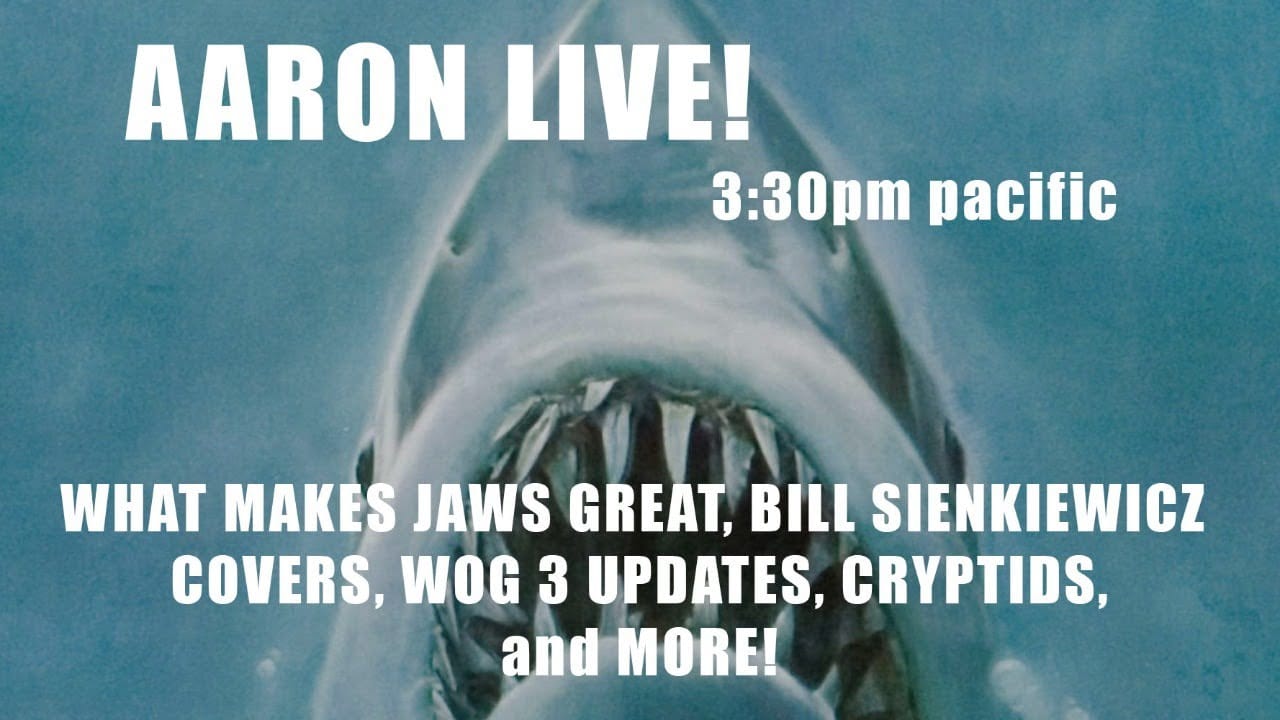 AARON LIVE!

3:30pm pacific

WHAT MAKES JAWS GREAT, BILL SIENKIEWICZ COVERS, WOG 3 UPDATES, CRYPTIDS, and MORE!